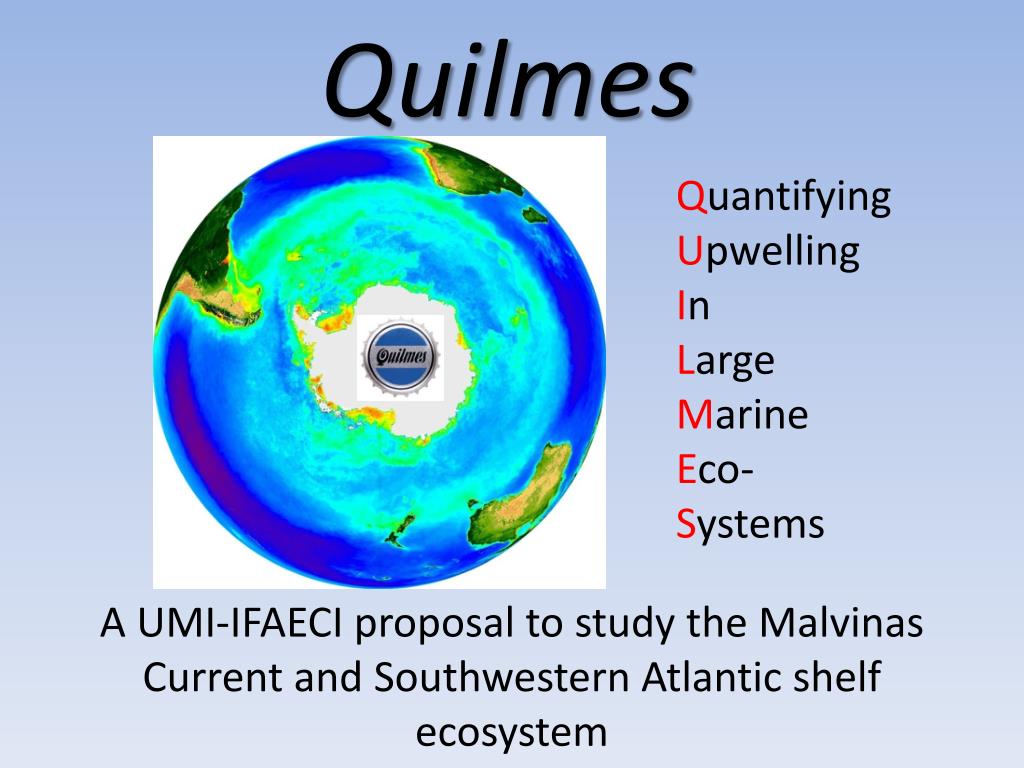 Quilmes

Quilmes

Quantifying
Upwelling
In
Large
Marine
Eco-
Systems

A UMI-IFAECI proposal to study the Malvinas Current and Southwestern Atlantic shelf ecosystem